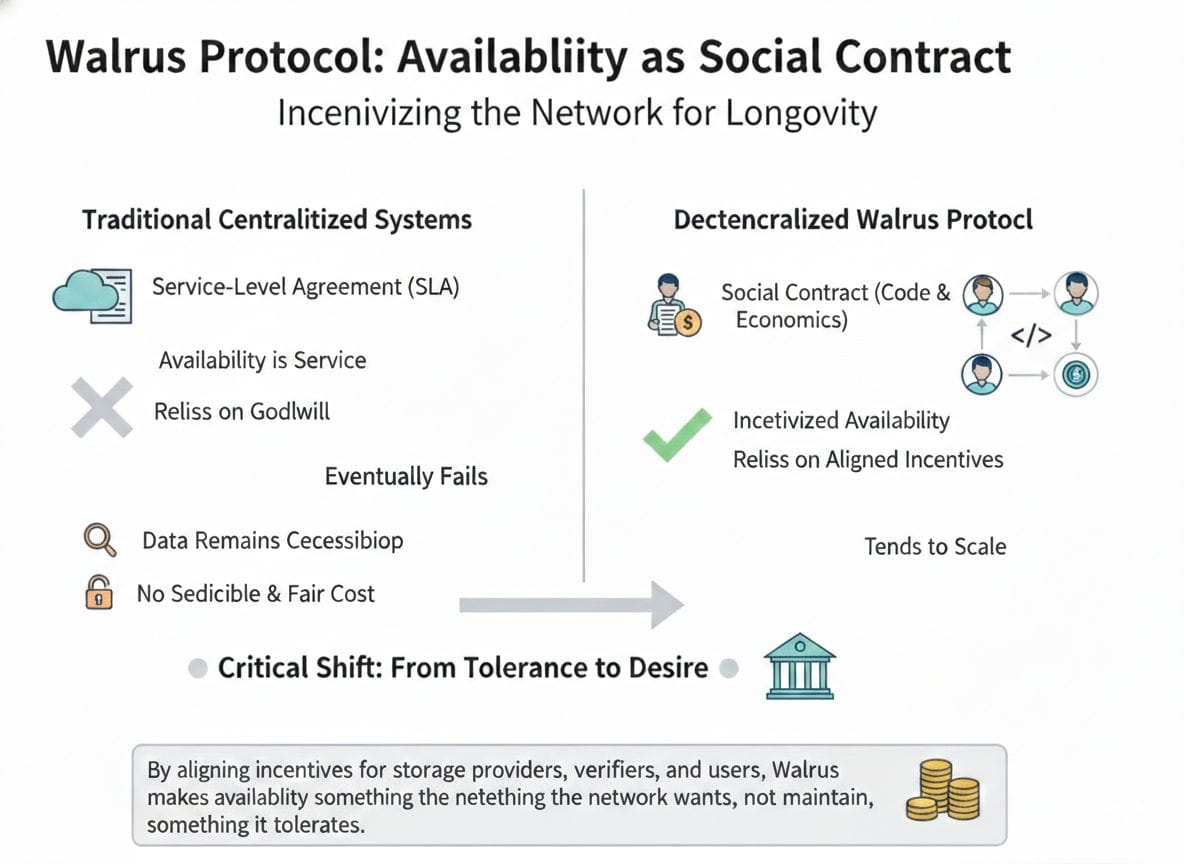 Walrus Protocol: Availabliity as Social Contract

Incenivizing the Network for Longovity

Traditional Centralitized Systems

Service-Level Agreement (SLA)

Availability is Service

Reliss on Godlwill

Eventually Fails

Data Remains Cecessibiop

No Sedicible & Fair Cost

Dectencralized Walrus Protocl

Social Contract (Code & Economics)

</>

Incetivized Availability

Reliss on Aligned Incentives

Tends to Scale

Critical Shift: From Tolerance to Desire

By aligning incentives for storage providers, verifiers, and users, Walrus makes availablity something the netething the network wants, not maintain, something it tolerates.